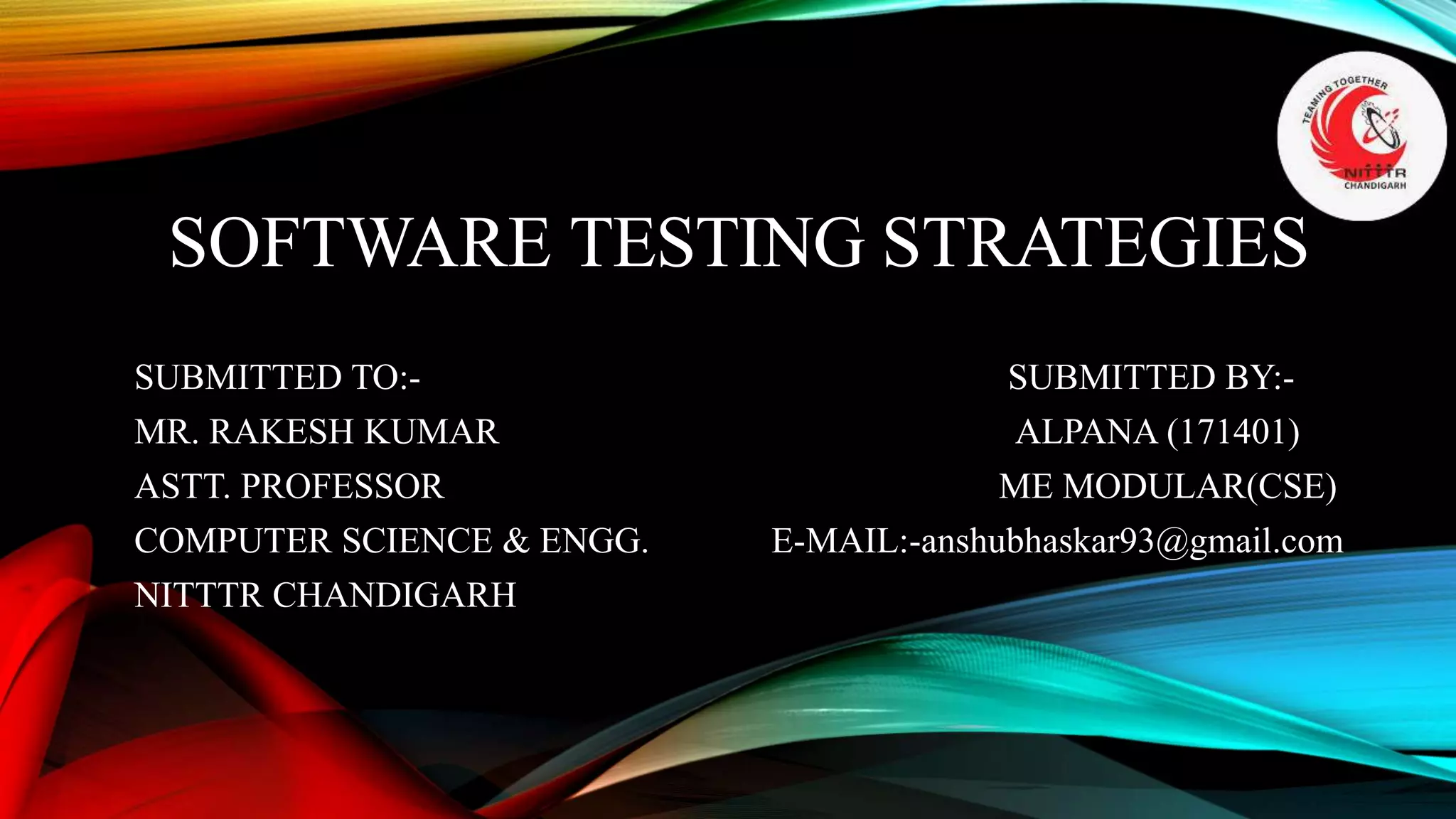 TEAMING TOGETHER
NITTTR
CHANDIGARH

SOFTWARE TESTING STRATEGIES

SUBMITTED TO:-
MR. RAKESH KUMAR
ASTT. PROFESSOR
COMPUTER SCIENCE & ENGG.
NITTTR CHANDIGARH

SUBMITTED BY:-
ALPANA (171401)
ME MODULAR(CSE)
E-MAIL:-anshubhaskar93@gmail.com